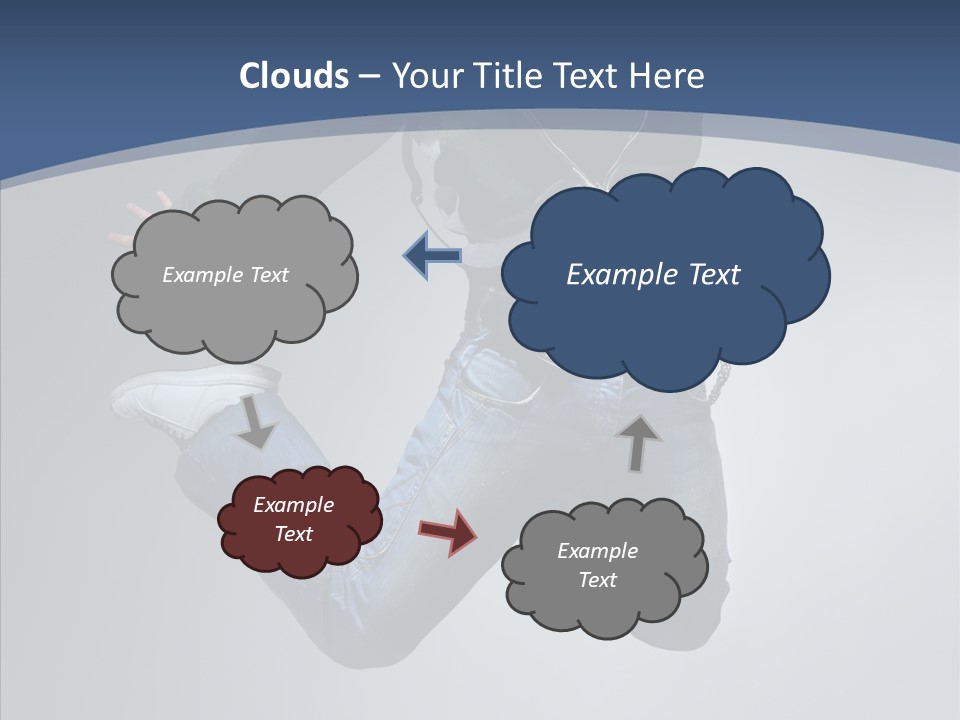 Clouds – Your Title Text Here

Example Text

Example Text

Example Text

Example Text